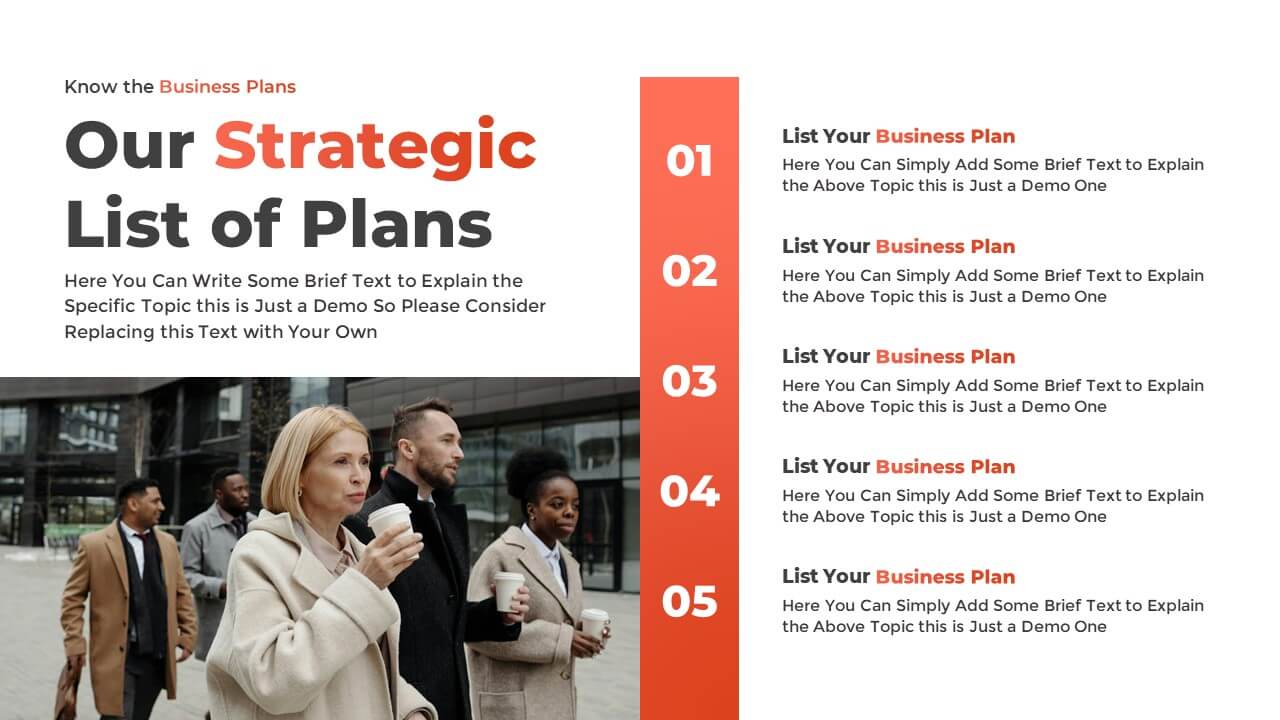 Know the Business Plans

Our Strategic List of Plans

Here You Can Write Some Brief Text to Explain the Specific Topic this is Just a Demo So Please Consider Replacing this Text with Your Own

01

List Your Business Plan

Here You Can Simply Add Some Brief Text to Explain the Above Topic this is Just a Demo One

02

List Your Business Plan

Here You Can Simply Add Some Brief Text to Explain the Above Topic this is Just a Demo One

03

List Your Business Plan

Here You Can Simply Add Some Brief Text to Explain the Above Topic this is Just a Demo One

04

List Your Business Plan

Here You Can Simply Add Some Brief Text to Explain the Above Topic this is Just a Demo One

05

List Your Business Plan

Here You Can Simply Add Some Brief Text to Explain the Above Topic this is Just a Demo One